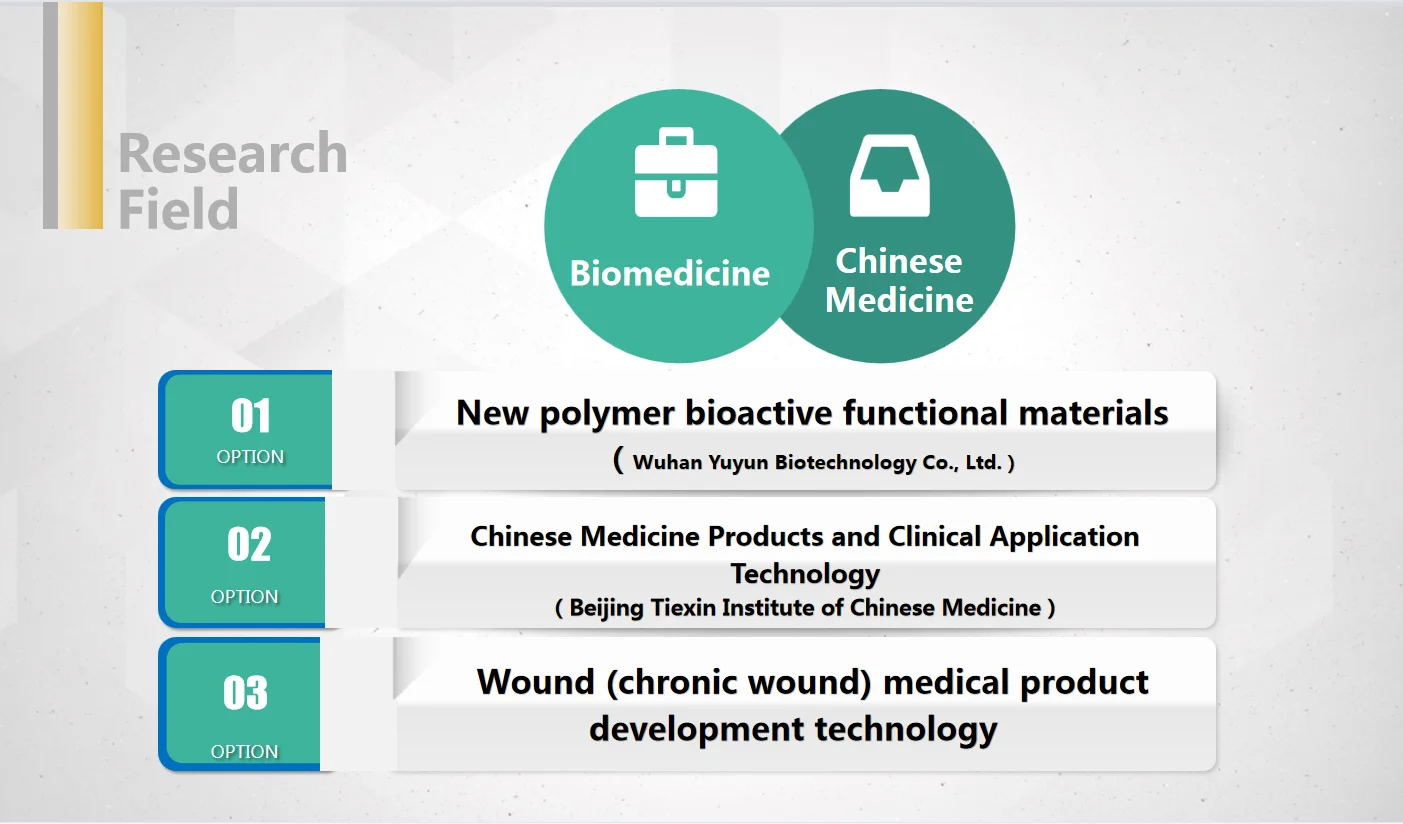 Research Field

Biomedicine

Chinese Medicine

01
OPTION

New polymer bioactive functional materials
( Wuhan Yuyun Biotechnology Co., Ltd. )

02
OPTION

Chinese Medicine Products and Clinical Application Technology
( Beijing Tiexin Institute of Chinese Medicine )

03
OPTION

Wound (chronic wound) medical product development technology